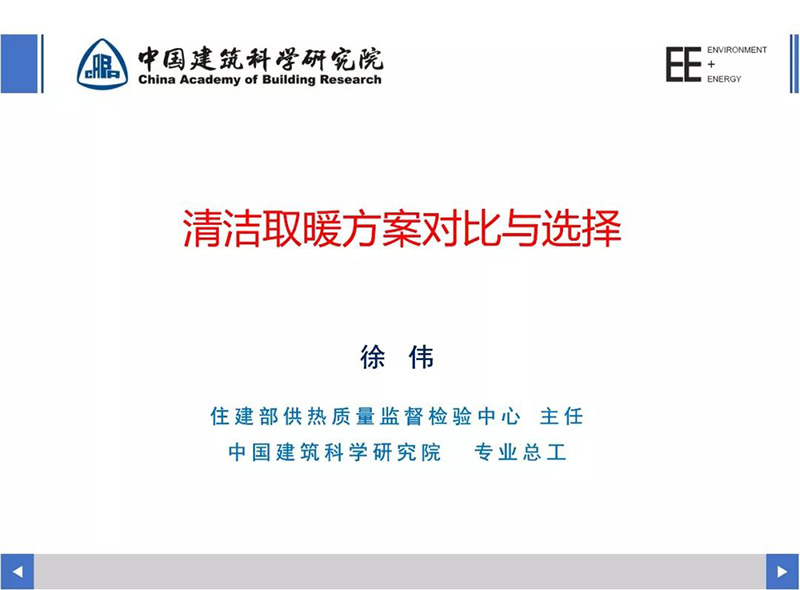 中国建筑科学研究院
China Academy of Building Research

EE ENVIRONMENT + ENERGY

清洁取暖方案对比与选择

徐 伟

住建部供热质量监督检验中心 主任
中国建筑科学研究院 专业总工